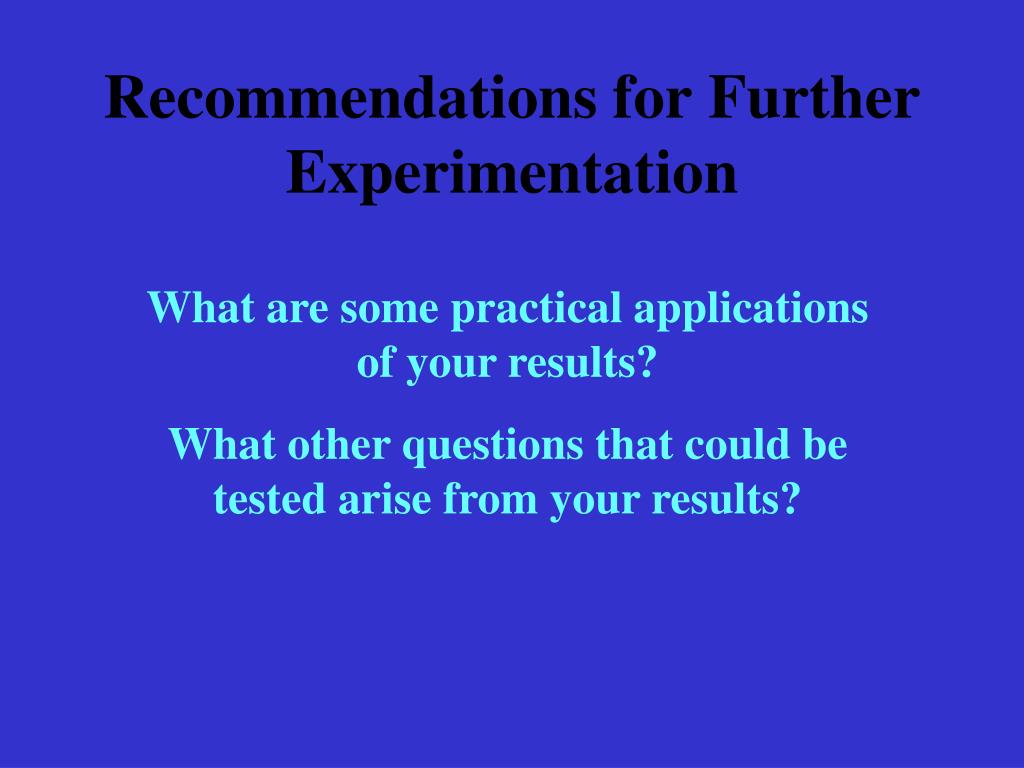 Recommendations for Further Experimentation

What are some practical applications of your results?

What other questions that could be tested arise from your results?